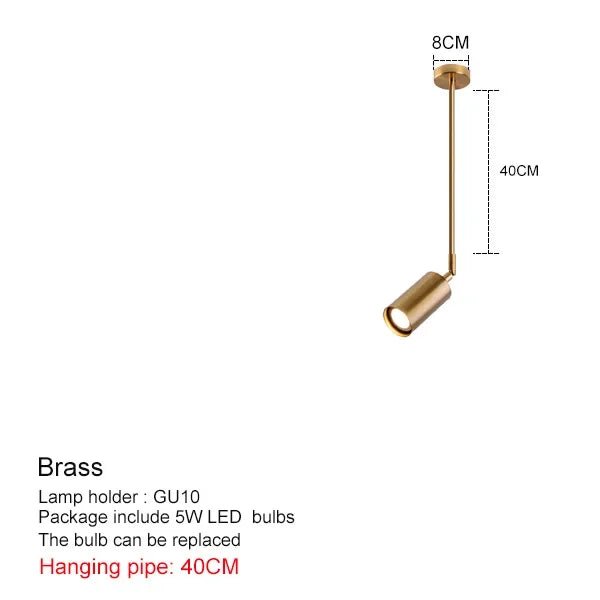 8CM

40CM

Brass

Lamp holder : GU10
Package include 5W LED bulbs
The bulb can be replaced
Hanging pipe: 40CM